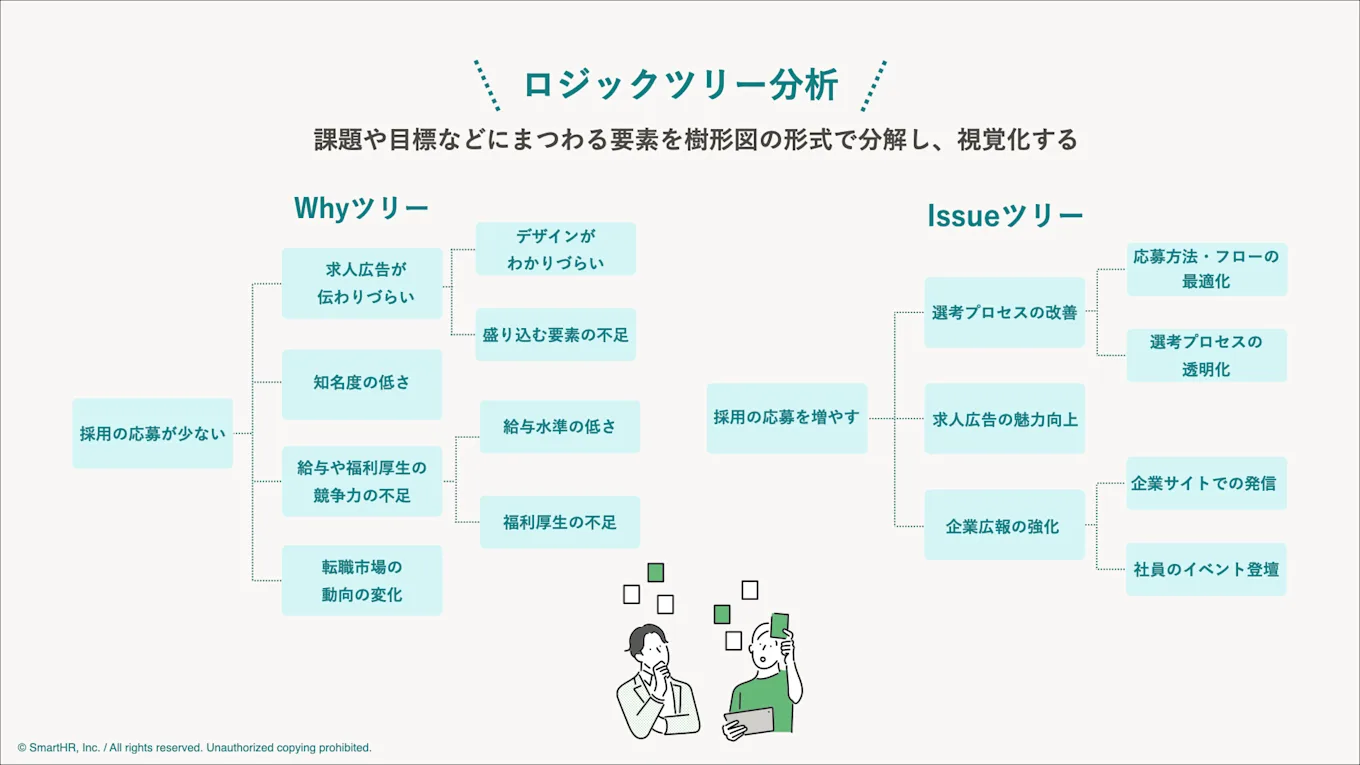 ロジックツリー分析

課題や目標などにまつわる要素を樹形図の形式で分解し、視覚化する

Whyツリー

採用の応募が少ない

求人広告が伝わりづらい

デザインがわかりづらい

盛り込む要素の不足

知名度の低さ

給与や福利厚生の競争力の不足

給与水準の低さ

福利厚生の不足

転職市場の動向の変化

Issueツリー

採用の応募を増やす

選考プロセスの改善

応募方法・フローの最適化

選考プロセスの透明化

求人広告の魅力向上

企業広報の強化

企業サイトでの発信

社員のイベント登壇

© SmartHR, Inc. / All rights reserved. Unauthorized copying prohibited.